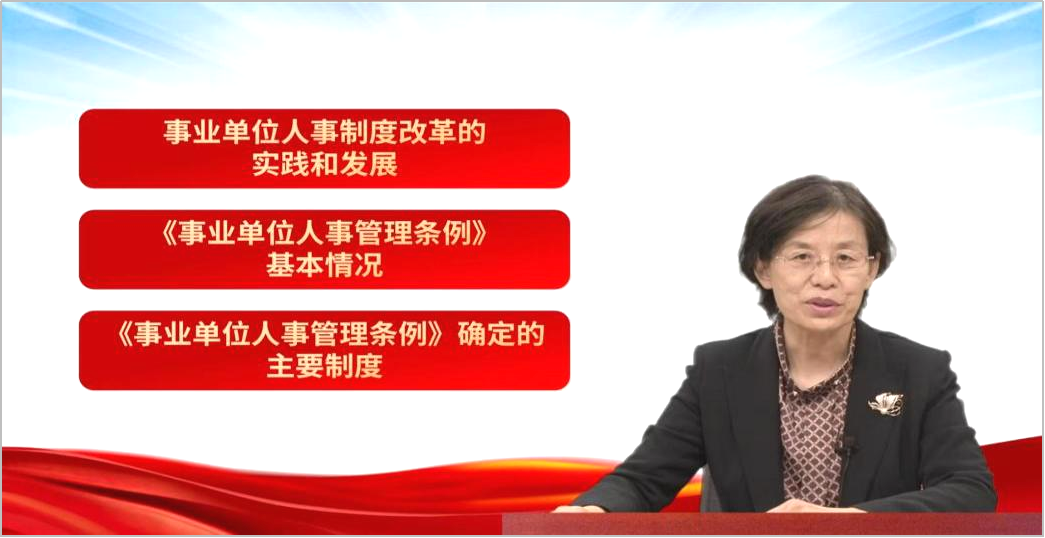 事业单位人事制度改革的实践和发展

《事业单位人事管理条例》基本情况

《事业单位人事管理条例》确定的主要制度